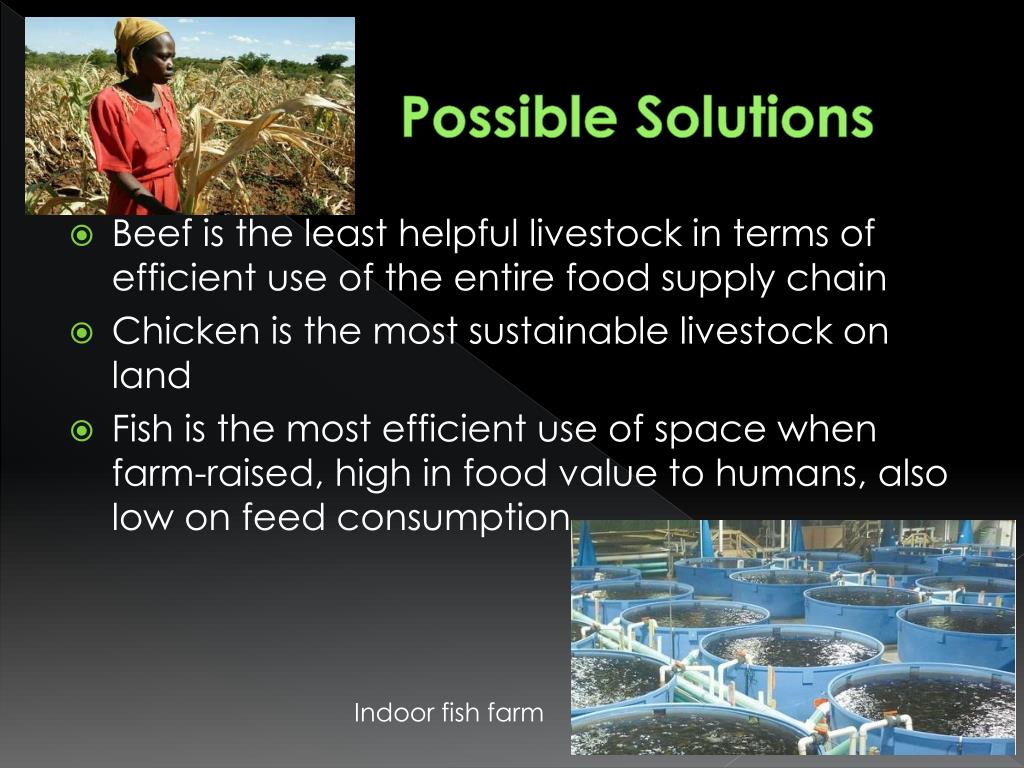 Possible Solutions

Beef is the least helpful livestock in terms of efficient use of the entire food supply chain

Chicken is the most sustainable livestock on land

Fish is the most efficient use of space when farm-raised, high in food value to humans, also low on feed consumption

Indoor fish farm